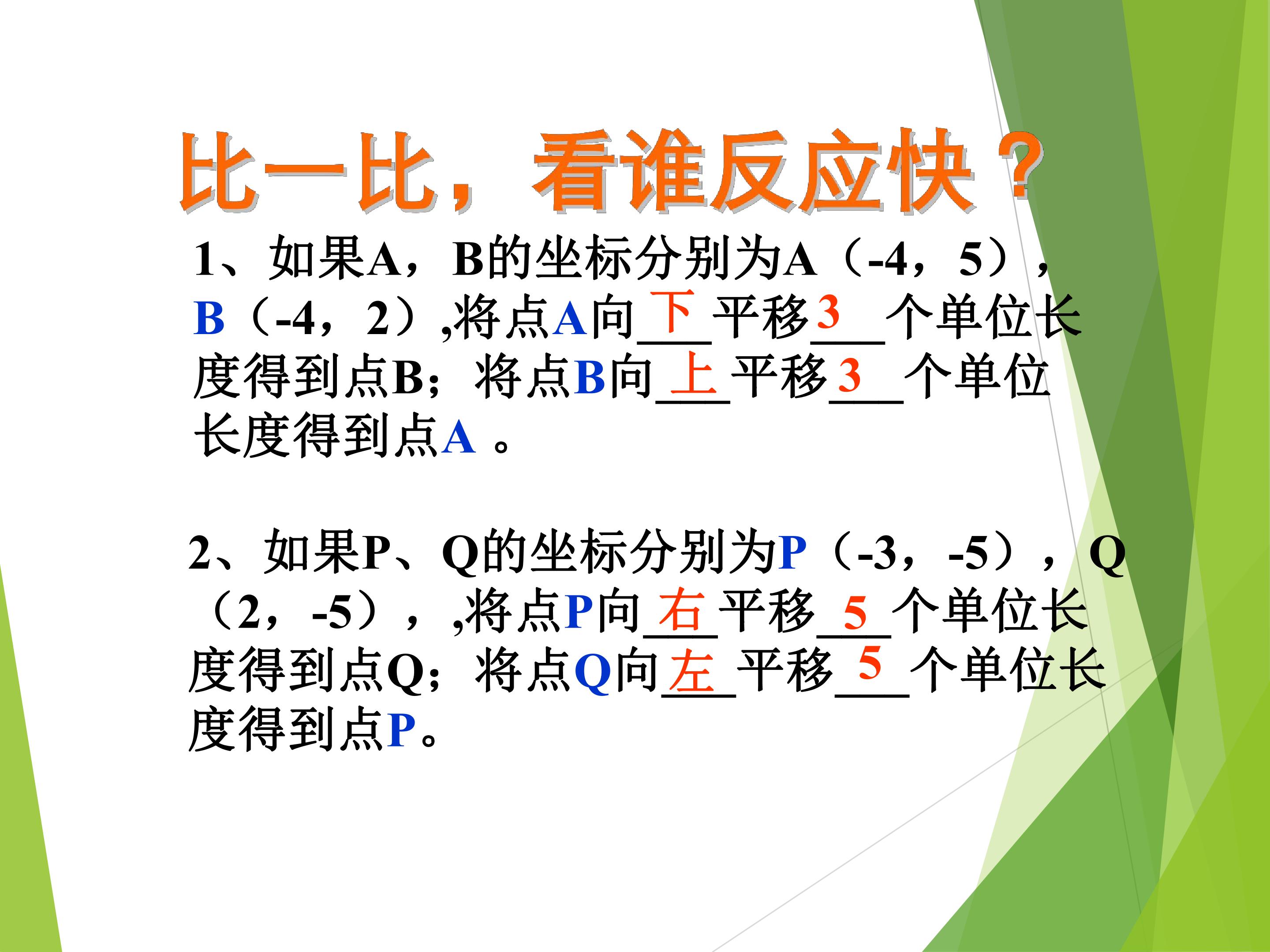 比一比，看谁反应快？

1、如果A，B的坐标分别为A（-4，5），B（-4，2）,将点A向下平移3个单位长度得到点B；将点B向上平移3个单位长度得到点A。

2、如果P、Q的坐标分别为P（-3，-5），Q（2，-5），,将点P向右平移5个单位长度得到点Q；将点Q向左平移5个单位长度得到点P。